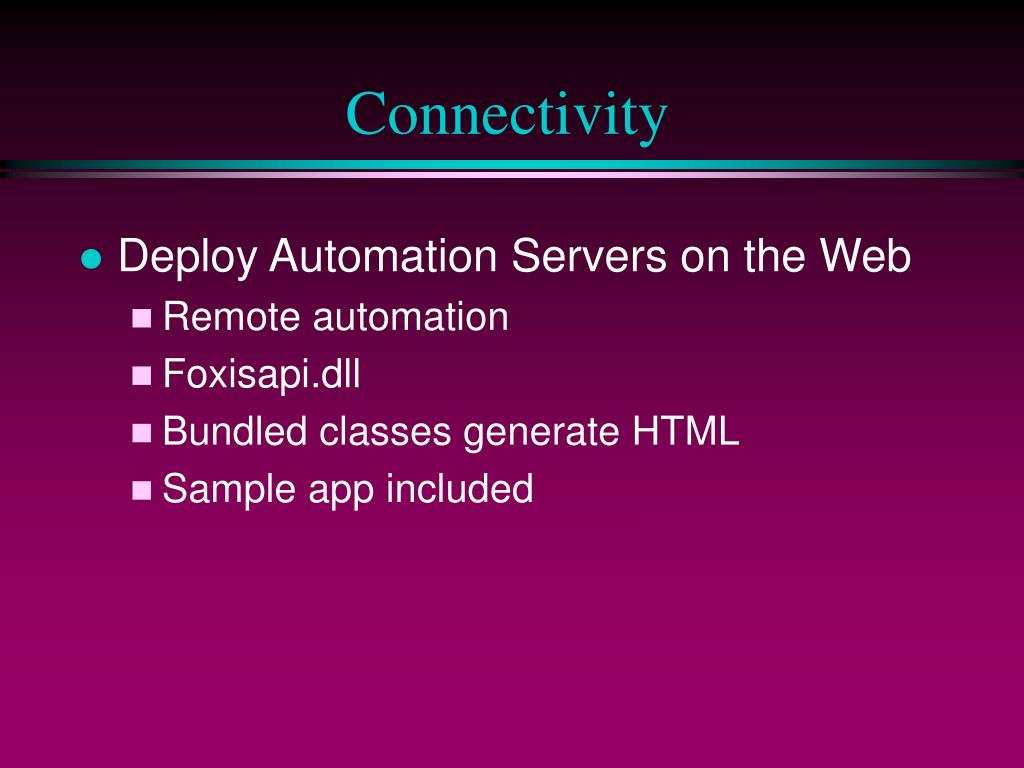 Connectivity

- Deploy Automation Servers on the Web
  - Remote automation
  - Foxisapi.dll
  - Bundled classes generate HTML
  - Sample app included